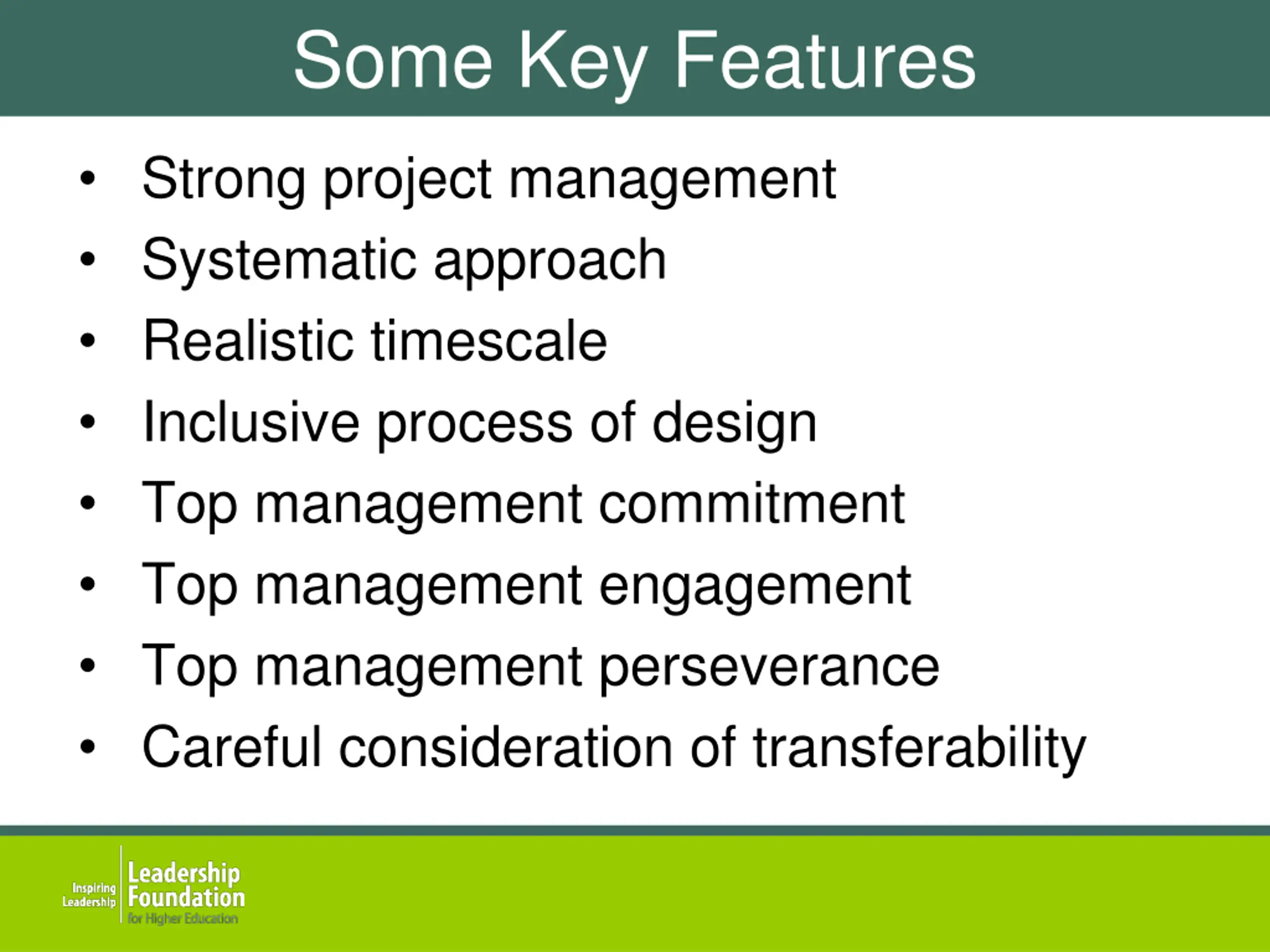 Some Key Features

• Strong project management
• Systematic approach
• Realistic timescale
• Inclusive process of design
• Top management commitment
• Top management engagement
• Top management perseverance
• Careful consideration of transferability

Inspiring Leadership
Leadership Foundation for Higher Education